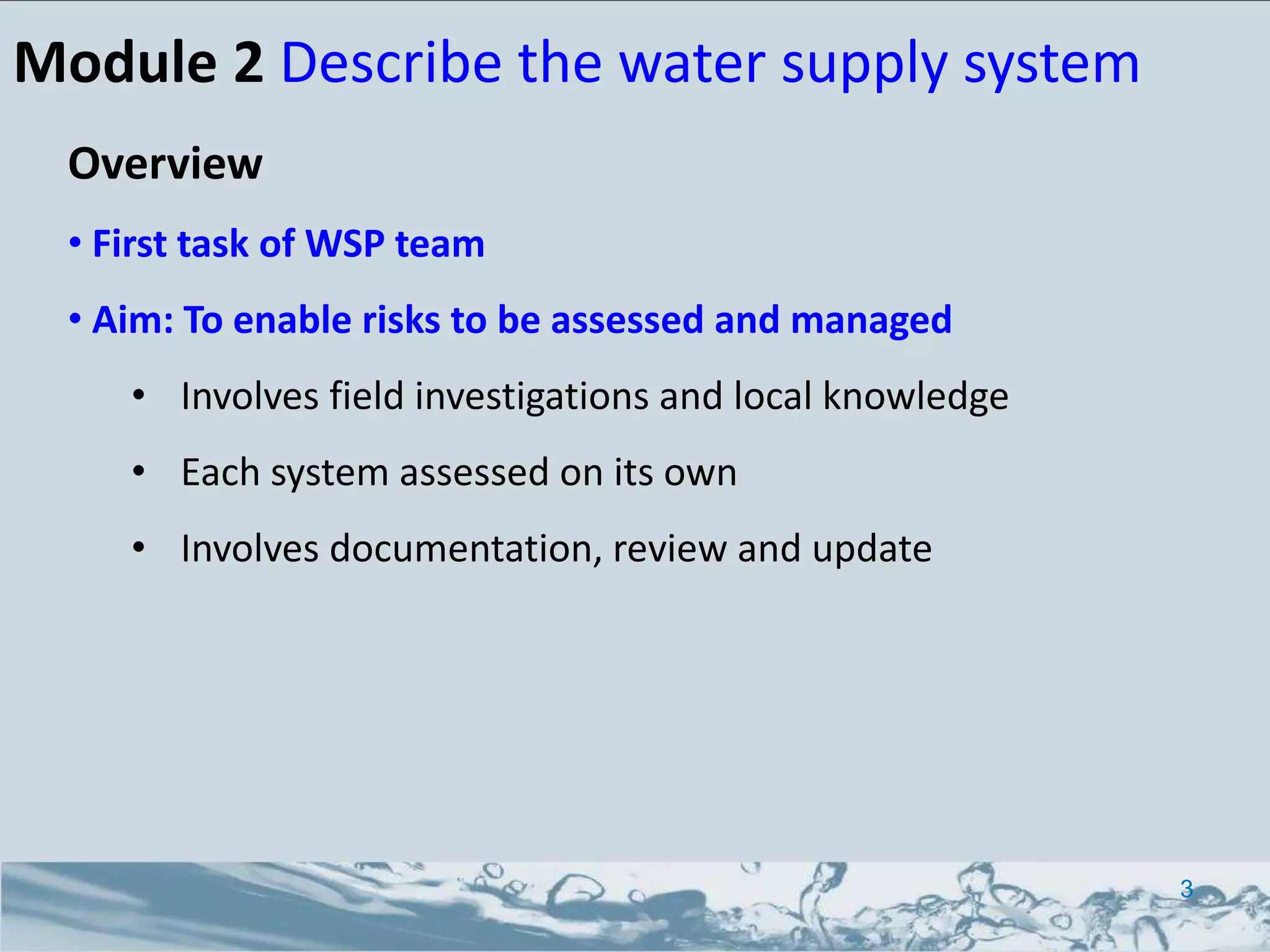 Module 2 Describe the water supply system

Overview

• First task of WSP team

• Aim: To enable risks to be assessed and managed

• Involves field investigations and local knowledge

• Each system assessed on its own

• Involves documentation, review and update

3